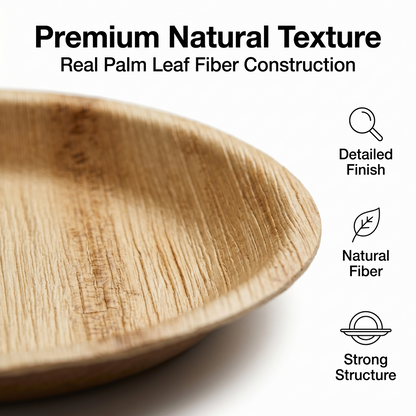 Premium Natural Texture

Real Palm Leaf Fiber Construction

Detailed Finish

Natural Fiber

Strong Structure